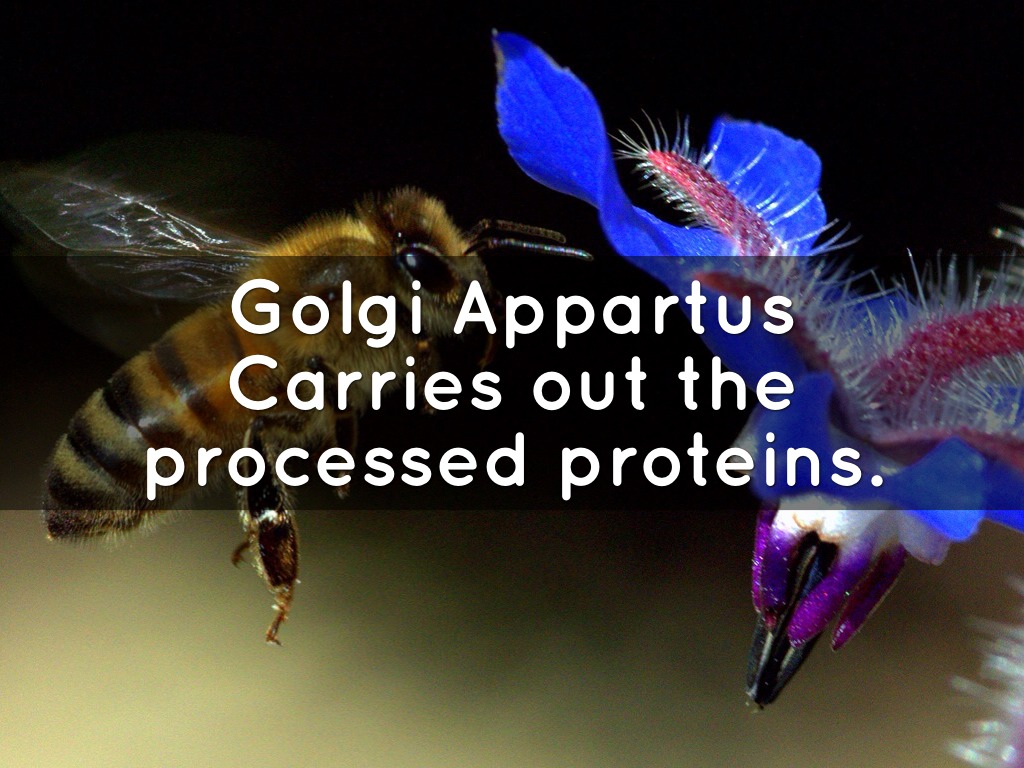 Golgi Appartus Carries out the processed proteins.